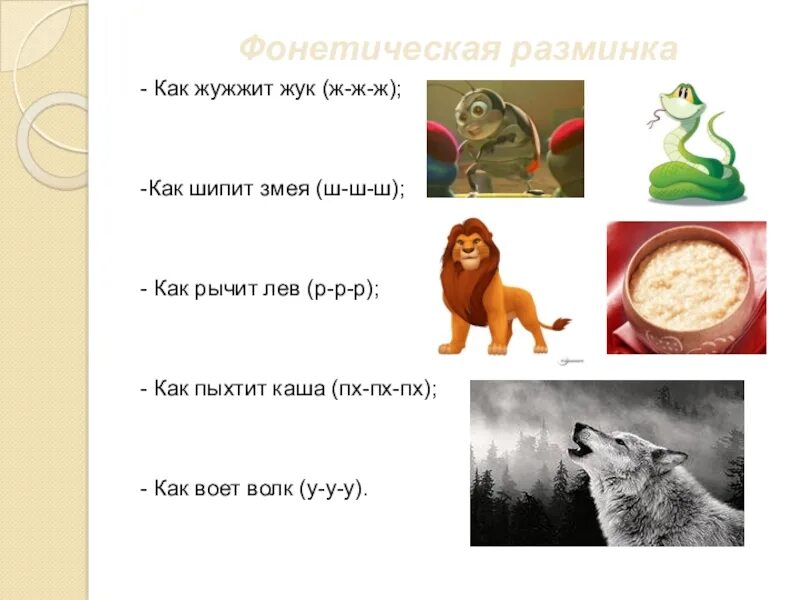 Фонетическая разминка

- Как жужжит жук (ж-ж-ж);

-Как шипит змея (ш-ш-ш);

- Как рычит лев (р-р-р);

- Как пыхтит каша (пх-пх-пх);

- Как воет волк (у-у-у).